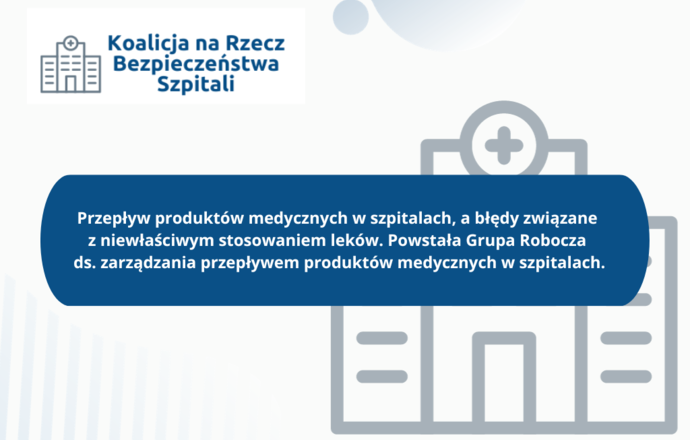 Koalicja na Rzecz Bezpieczeństwa Szpitali

Przepływ produktów medycznych w szpitalach, a błędy związane z niewłaściwym stosowaniem leków. Powstała Grupa Robocza ds. zarządzania przepływem produktów medycznych w szpitalach.